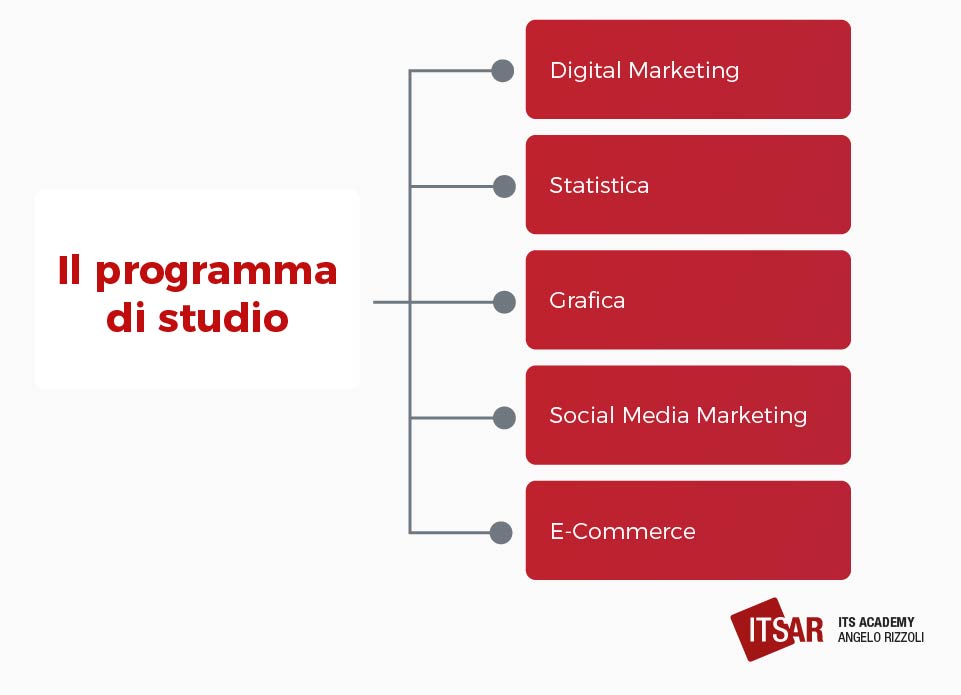 Il programma di studio

Digital Marketing

Statistica

Grafica

Social Media Marketing

E-Commerce

ITSAR ITS ACADEMY ANGELO RIZZOLI